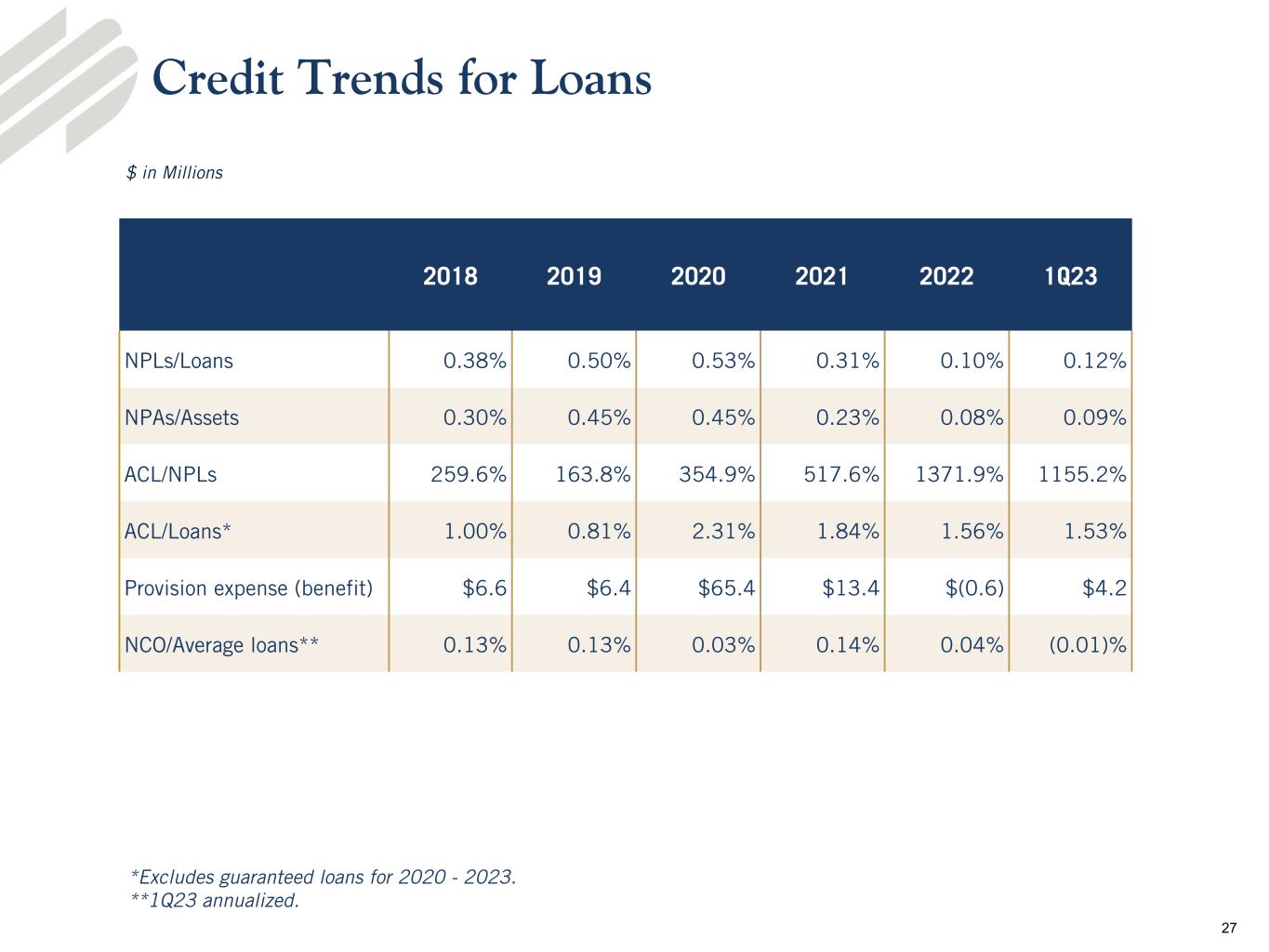 Credit Trends for Loans

$ in Millions

| | 2018 | 2019 | 2020 | 2021 | 2022 | 1Q23 |
|---|---|---|---|---|---|---|
| NPLs/Loans | 0.38% | 0.50% | 0.53% | 0.31% | 0.10% | 0.12% |
| NPAs/Assets | 0.30% | 0.45% | 0.45% | 0.23% | 0.08% | 0.09% |
| ACL/NPLs | 259.6% | 163.8% | 354.9% | 517.6% | 1371.9% | 1155.2% |
| ACL/Loans* | 1.00% | 0.81% | 2.31% | 1.84% | 1.56% | 1.53% |
| Provision expense (benefit) | $6.6 | $6.4 | $65.4 | $13.4 | $(0.6) | $4.2 |
| NCO/Average loans** | 0.13% | 0.13% | 0.03% | 0.14% | 0.04% | (0.01)% |

*Excludes guaranteed loans for 2020 - 2023.
**1Q23 annualized.

27